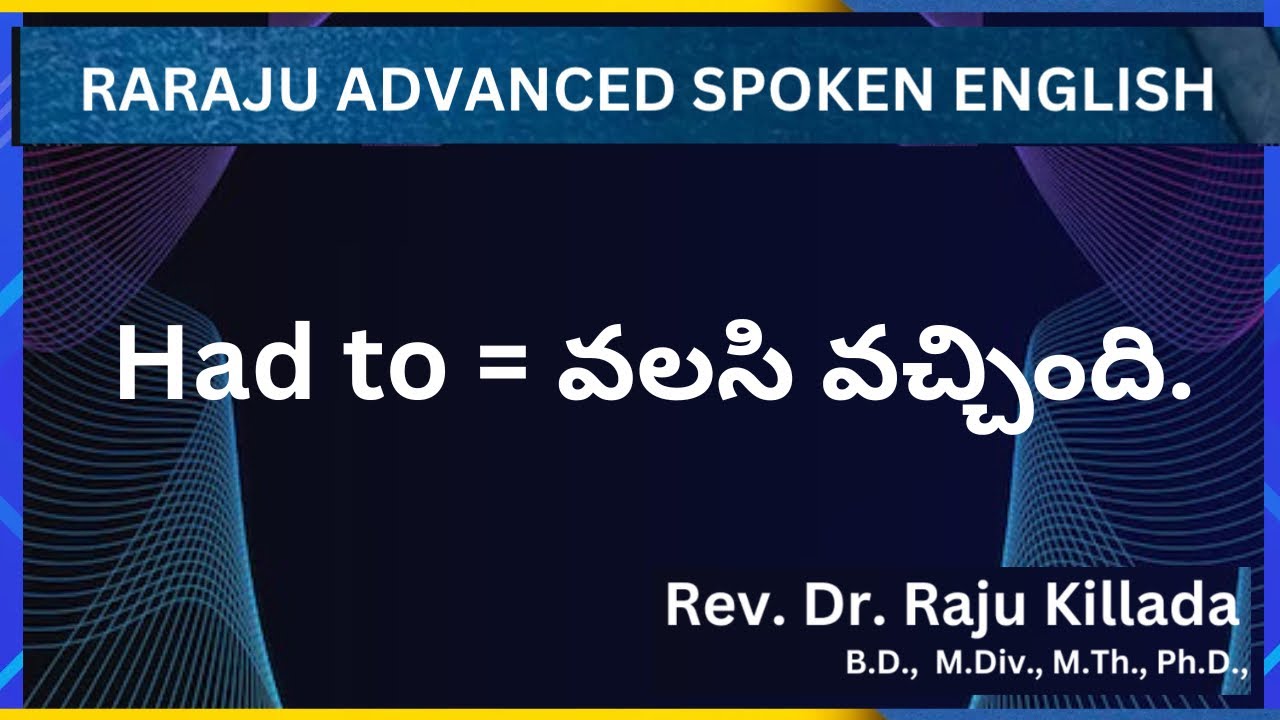 RARAJU ADVANCED SPOKEN ENGLISH

Had to = వలసి వచ్చింది.

Rev. Dr. Raju Killada
B.D., M.Div., M.Th., Ph.D.,